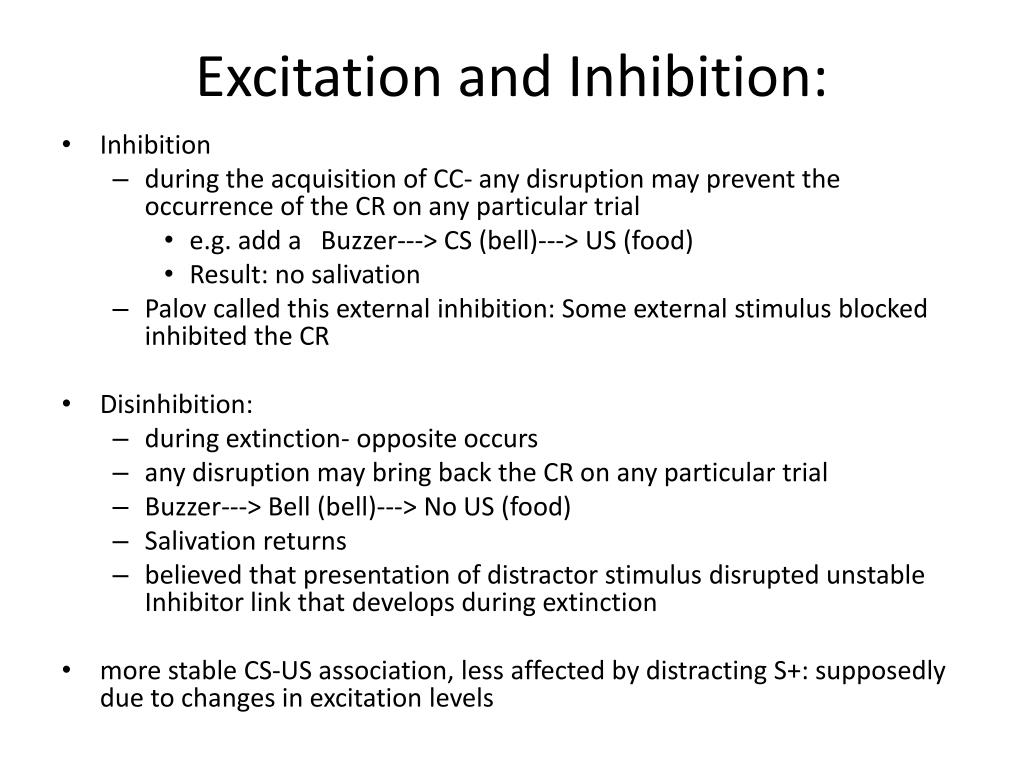 Excitation and Inhibition:

• Inhibition
– during the acquisition of CC- any disruption may prevent the occurrence of the CR on any particular trial
• e.g. add a Buzzer---> CS (bell)---> US (food)
• Result: no salivation
– Palov called this external inhibition: Some external stimulus blocked inhibited the CR

• Disinhibition:
– during extinction- opposite occurs
– any disruption may bring back the CR on any particular trial
– Buzzer---> Bell (bell)---> No US (food)
– Salivation returns
– believed that presentation of distractor stimulus disrupted unstable Inhibitor link that develops during extinction

• more stable CS-US association, less affected by distracting S+: supposedly due to changes in excitation levels